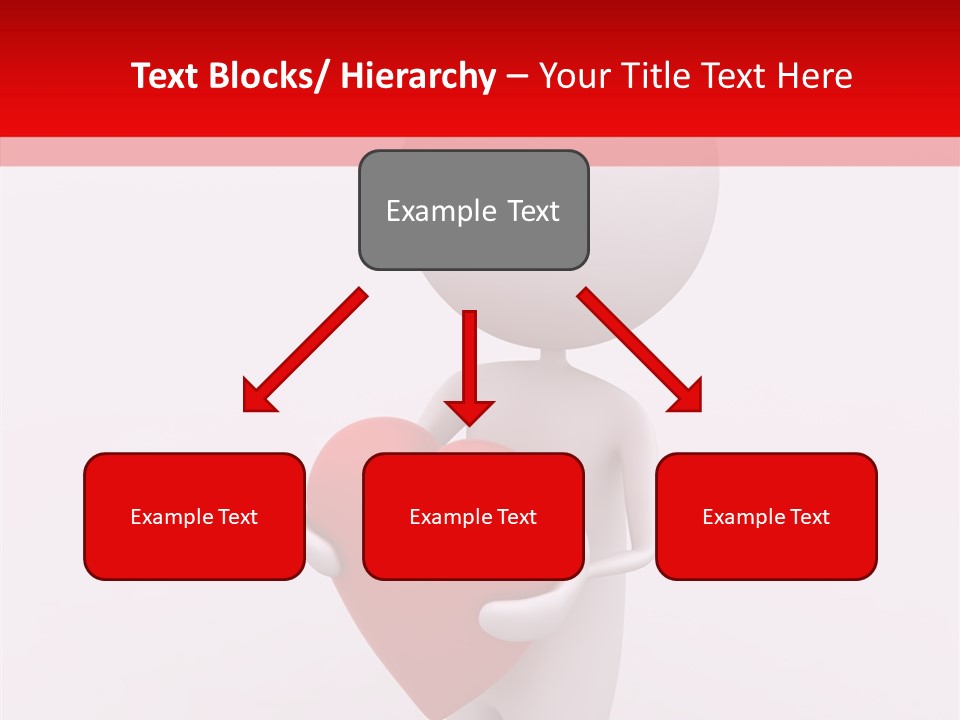 Text Blocks/ Hierarchy – Your Title Text Here

Example Text

Example Text

Example Text

Example Text